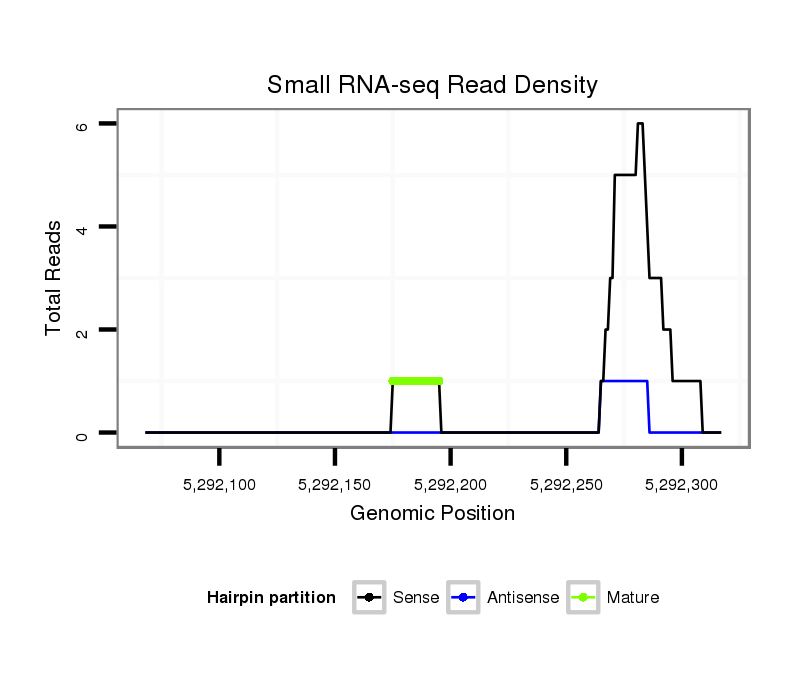 Small RNA-seq Read Density

Total Reads

6

4

2

0

5,292,100

5,292,150

5,292,200

5,292,250

5,292,300

Genomic Position

Hairpin partition

Sense

Antisense

Mature